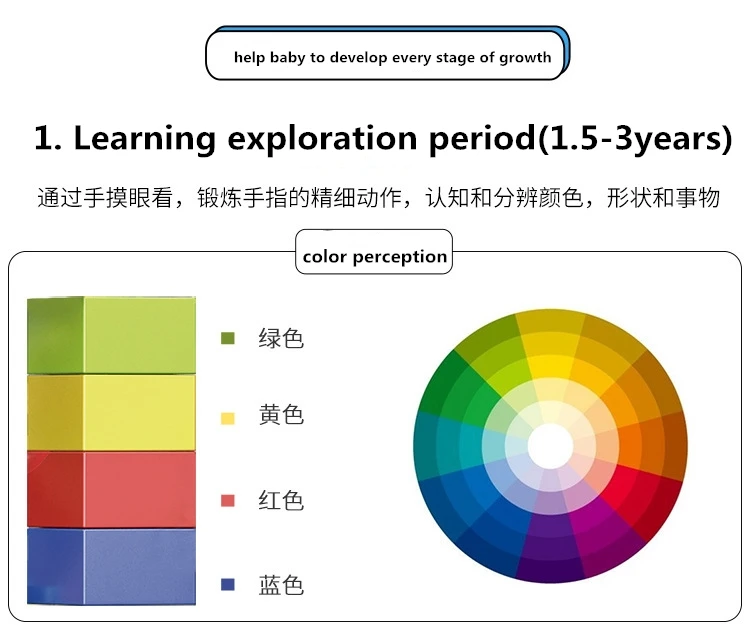 help baby to develop every stage of growth

1. Learning exploration period(1.5-3years)

通过手摸眼看，锻炼手指的精细动作，认知和分辨颜色，形状和事物

color perception

绿色

黄色

红色

蓝色